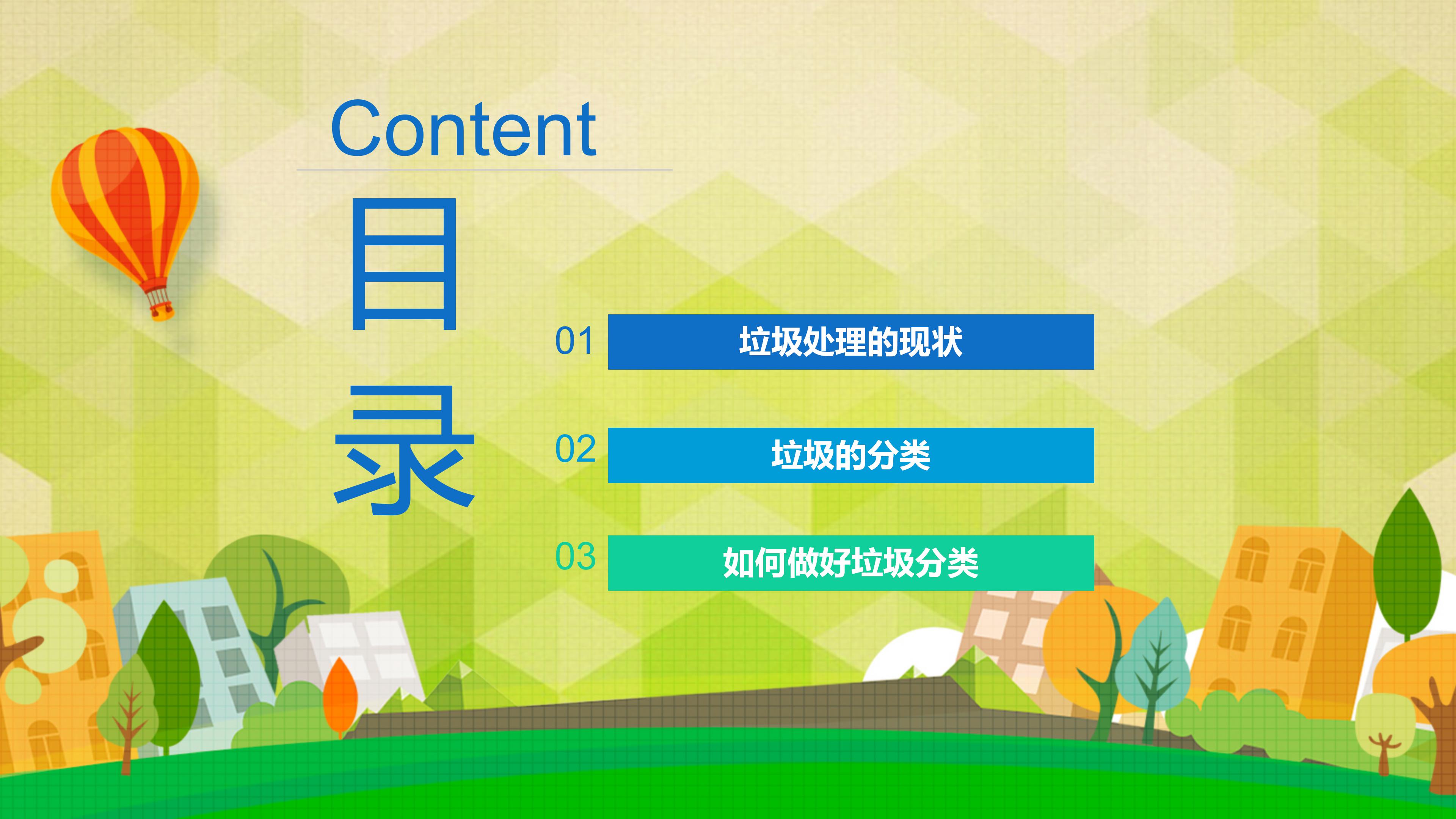 Content

目录

01 垃圾处理的现状

02 垃圾的分类

03 如何做好垃圾分类